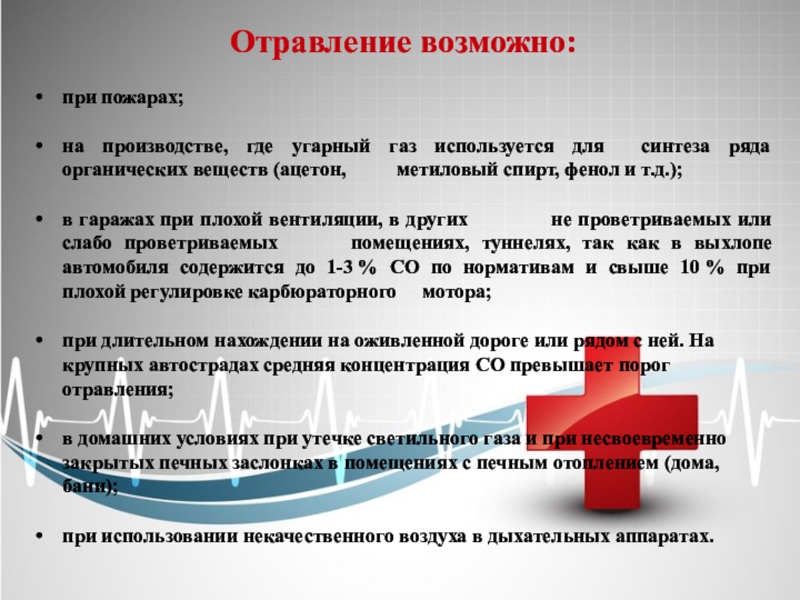 Отравление возможно:

• при пожарах;

• на производстве, где угарный газ используется для синтеза ряда органических веществ (ацетон, метиловый спирт, фенол и т.д.);

• в гаражах при плохой вентиляции, в других не проветриваемых или слабо проветриваемых помещениях, туннелях, так как в выхлопе автомобиля содержится до 1-3 % СО по нормативам и свыше 10 % при плохой регулировке карбюраторного мотора;

• при длительном нахождении на оживленной дороге или рядом с ней. На крупных автострадах средняя концентрация СО превышает порог отравления;

• в домашних условиях при утечке светильного газа и при несвоевременно закрытых печных заслонках в помещениях с печным отоплением (дома, бани);

• при использовании некачественного воздуха в дыхательных аппаратах.